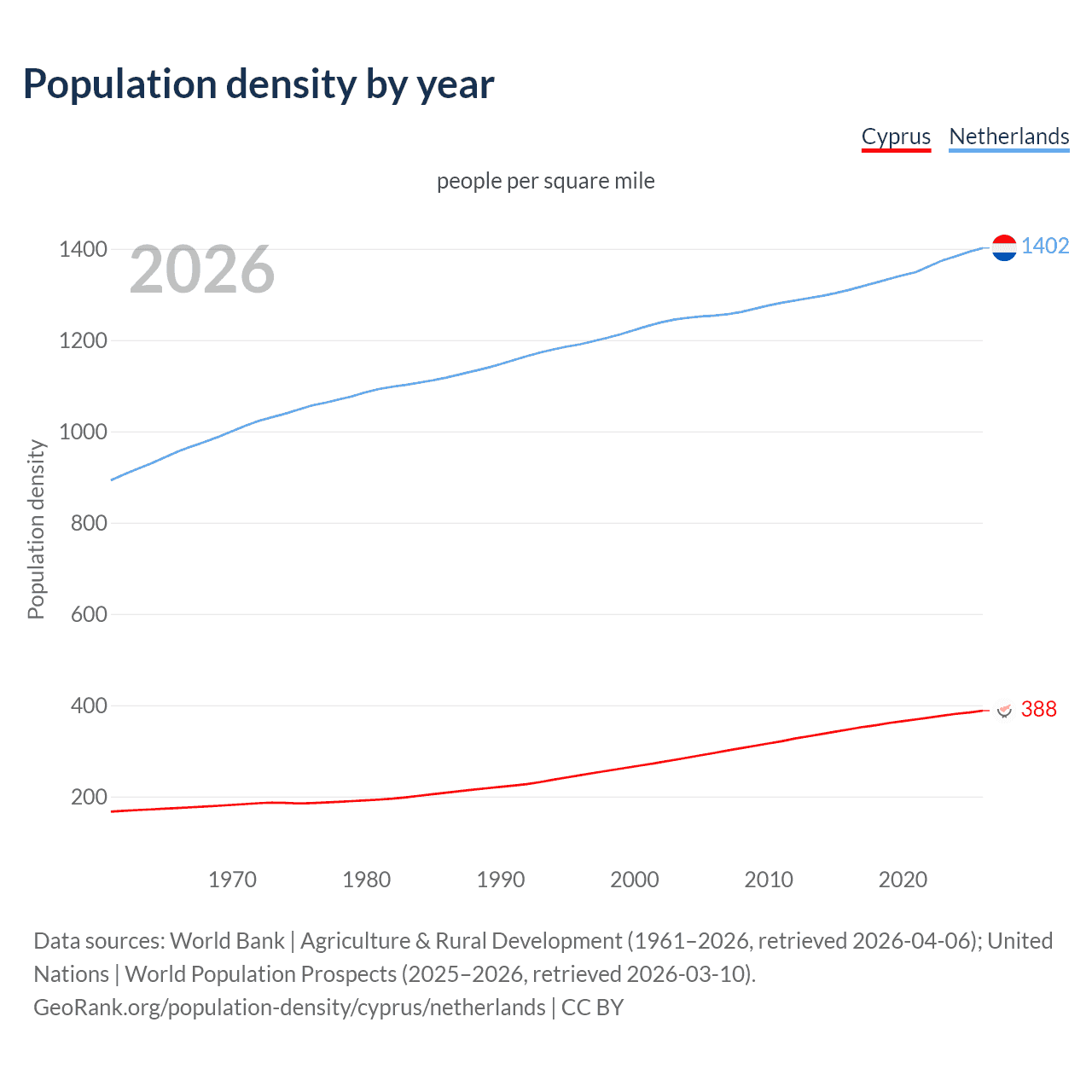 Population density by year

Cyprus Netherlands

people per square mile

2026

Population density

1400
1200
1000
800
600
400
200

1402
388

1970 1980 1990 2000 2010 2020

Data sources: World Bank | Agriculture & Rural Development (1961–2026, retrieved 2026-04-06); United Nations | World Population Prospects (2025–2026, retrieved 2026-03-10).
GeoRank.org/population-density/cyprus/netherlands | CC BY